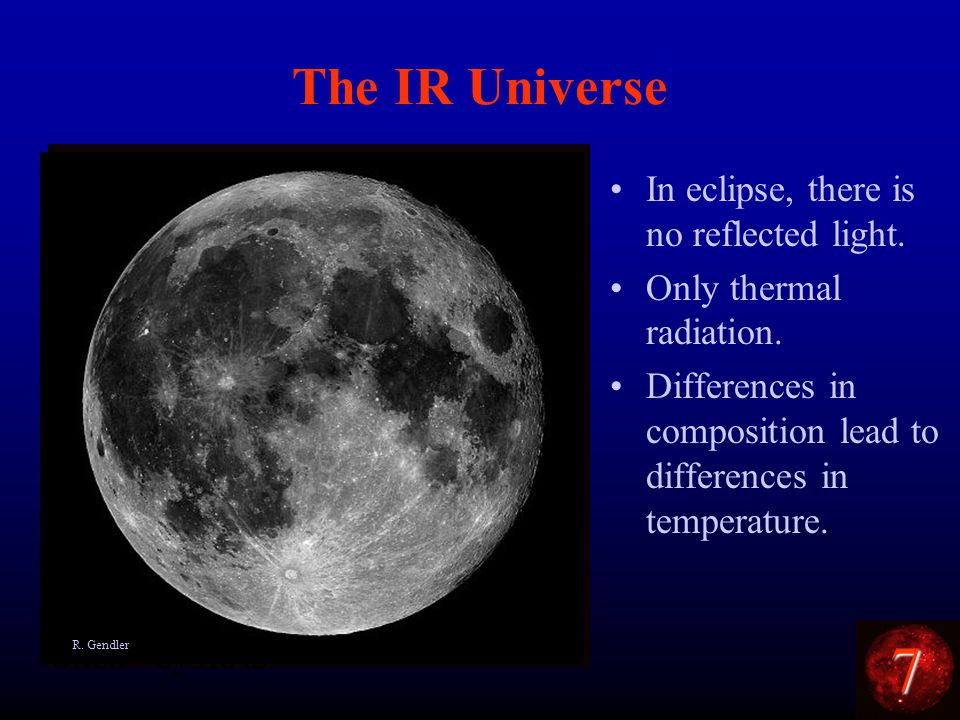 The IR Universe

R. Gendler

• In eclipse, there is no reflected light.
• Only thermal radiation.
• Differences in composition lead to differences in temperature.

7